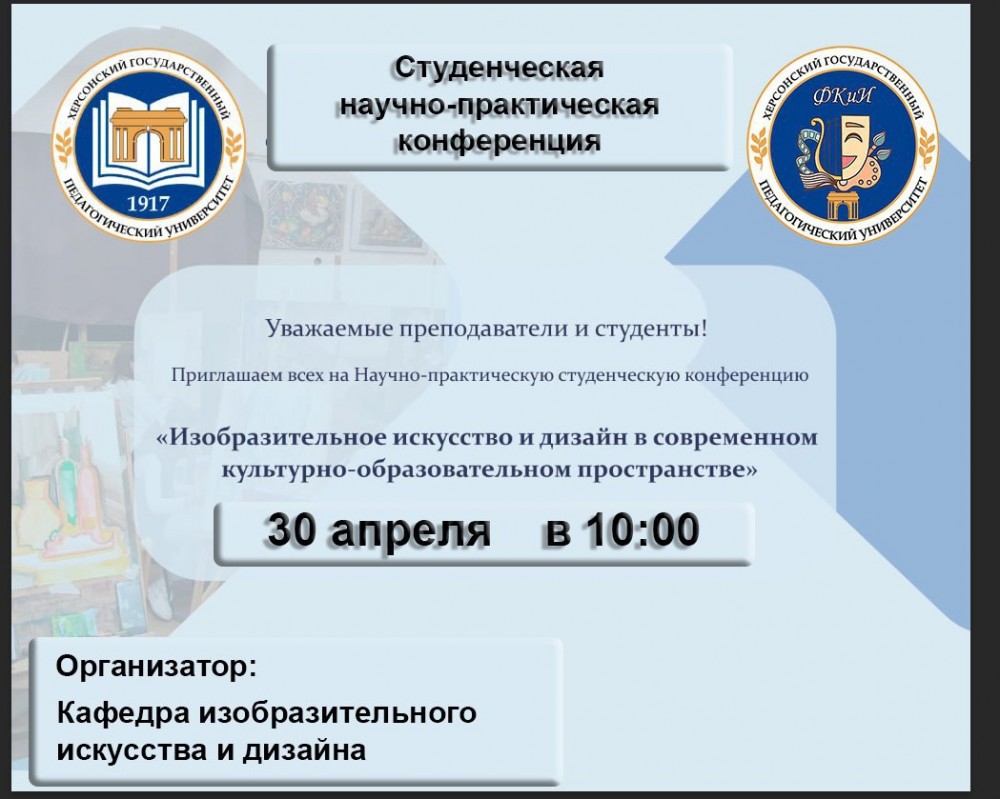 ХЕРСОНСКИЙ ГОСУДАРСТВЕННЫЙ ПЕДАГОГИЧЕСКИЙ УНИВЕРСИТЕТ
1917

Студенческая научно-практическая конференция

ХЕРСОНСКИЙ ГОСУДАРСТВЕННЫЙ ПЕДАГОГИЧЕСКИЙ УНИВЕРСИТЕТ
ФКиИ

Уважаемые преподаватели и студенты!

Приглашаем всех на Научно-практическую студенческую конференцию

«Изобразительное искусство и дизайн в современном культурно-образовательном пространстве»

30 апреля в 10:00

Организатор:

Кафедра изобразительного искусства и дизайна